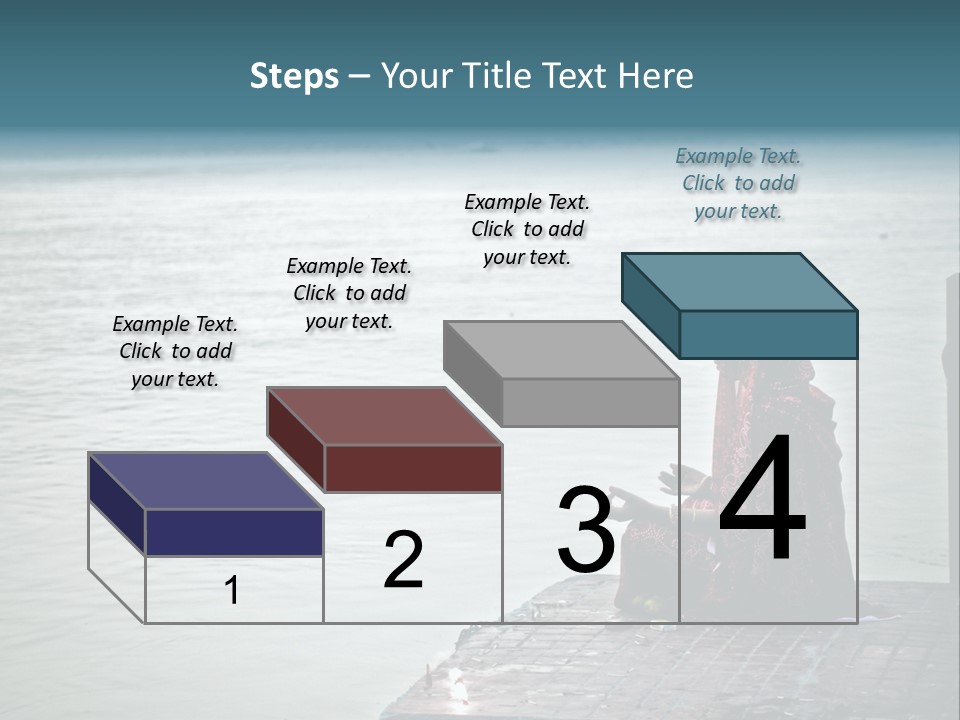 Steps – Your Title Text Here

Example Text. Click to add your text.

Example Text. Click to add your text.

Example Text. Click to add your text.

Example Text. Click to add your text.

1

2

3

4